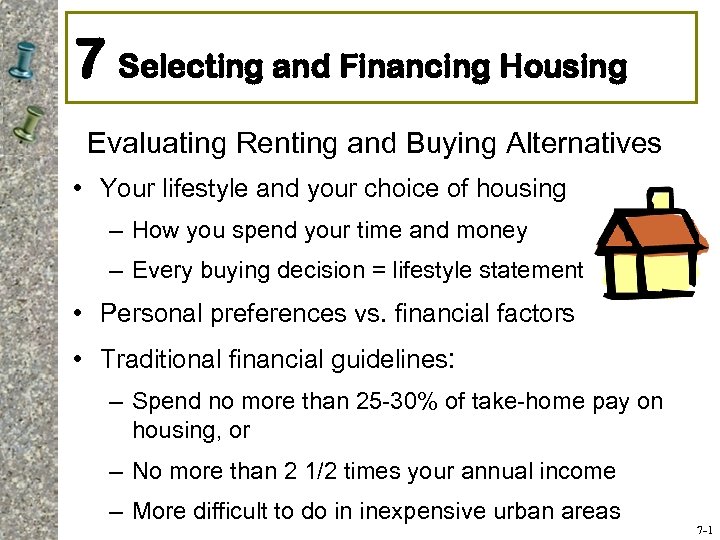 7 Selecting and Financing Housing

Evaluating Renting and Buying Alternatives

• Your lifestyle and your choice of housing
  – How you spend your time and money
  – Every buying decision = lifestyle statement
• Personal preferences vs. financial factors
• Traditional financial guidelines:
  – Spend no more than 25-30% of take-home pay on housing, or
  – No more than 2 1/2 times your annual income
  – More difficult to do in inexpensive urban areas

7-1